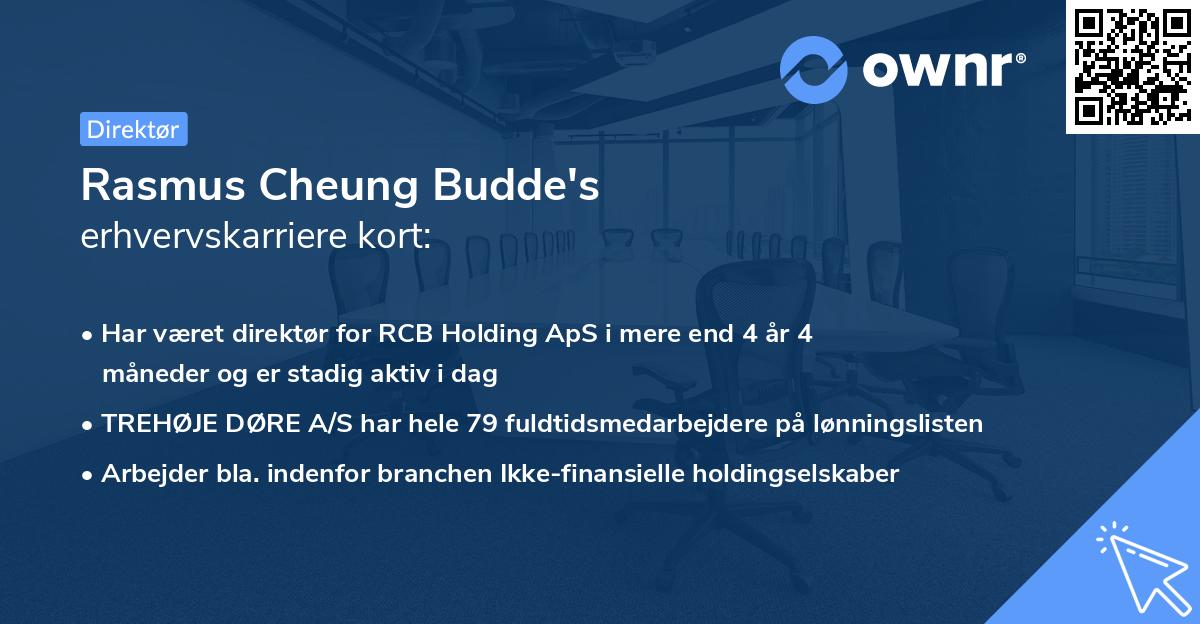 ownr®

Direktør

Rasmus Cheung Budde's
erhvervskarriere kort:

• Har været direktør for RCB Holding ApS i mere end 4 år 4 måneder og er stadig aktiv i dag
• TREHØJE DØRE A/S har hele 79 fuldtidsmedarbejdere på lønningslisten
• Arbejder bla. indenfor branchen Ikke-finansielle holdingselskaber